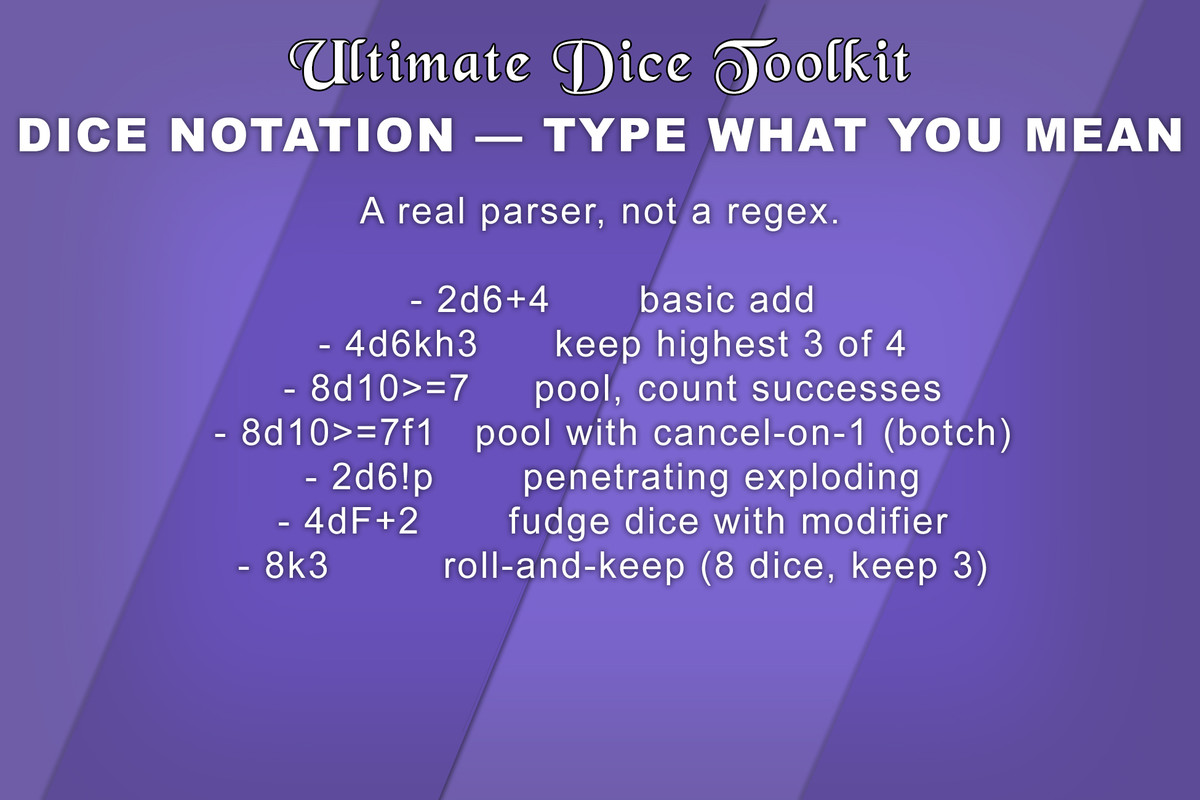 Ultimate Dice Toolkit

DICE NOTATION — TYPE WHAT YOU MEAN

A real parser, not a regex.

- 2d6+4 basic add
- 4d6kh3 keep highest 3 of 4
- 8d10>=7 pool, count successes
- 8d10>=7f1 pool with cancel-on-1 (botch)
- 2d6!p penetrating exploding
- 4dF+2 fudge dice with modifier
- 8k3 roll-and-keep (8 dice, keep 3)